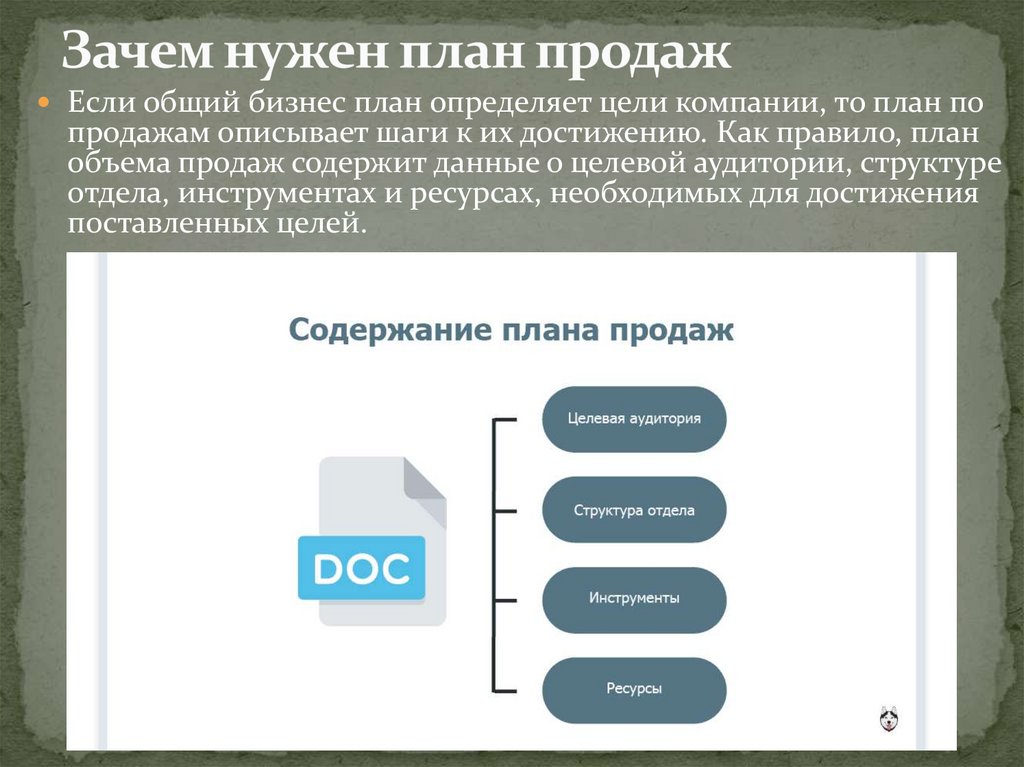 Зачем нужен план продаж

Если общий бизнес план определяет цели компании, то план по продажам описывает шаги к их достижению. Как правило, план объема продаж содержит данные о целевой аудитории, структуре отдела, инструментах и ресурсах, необходимых для достижения поставленных целей.

Содержание плана продаж

DOC

Целевая аудитория

Структура отдела

Инструменты

Ресурсы